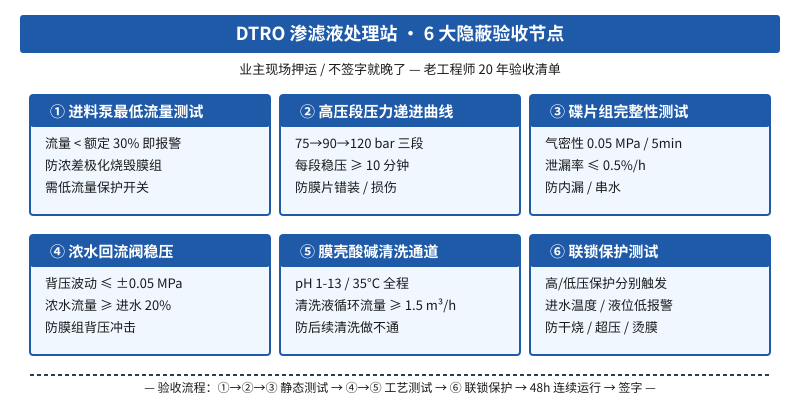 DTRO 渗滤液处理站 · 6 大隐蔽验收节点

业主现场押运 / 不签字就晚了 — 老工程师 20 年验收清单

① 进料泵最低流量测试

流量 < 额定 30% 即报警
防浓差极化烧毁膜组
需低流量保护开关

② 高压段压力递进曲线

75→90→120 bar 三段
每段稳压 ≥ 10 分钟
防膜片错装 / 损伤

③ 碟片组完整性测试

气密性 0.05 MPa / 5min
泄漏率 ≤ 0.5%/h
防内漏 / 串水

④ 浓水回流阀稳压

背压波动 ≤ ±0.05 MPa
浓水流量 ≥ 进水 20%
防膜组背压冲击

⑤ 膜壳酸碱清洗通道

pH 1-13 / 35°C 全程
清洗液循环流量 ≥ 1.5 m³/h
防后续清洗做不通

⑥ 联锁保护测试

高/低压保护分别触发
进水温度 / 液位低报警
防干烧 / 超压 / 烫膜

— 验收流程：①→②→③ 静态测试 → ④→⑤ 工艺测试 → ⑥ 联锁保护 → 48h 连续运行 → 签字 —